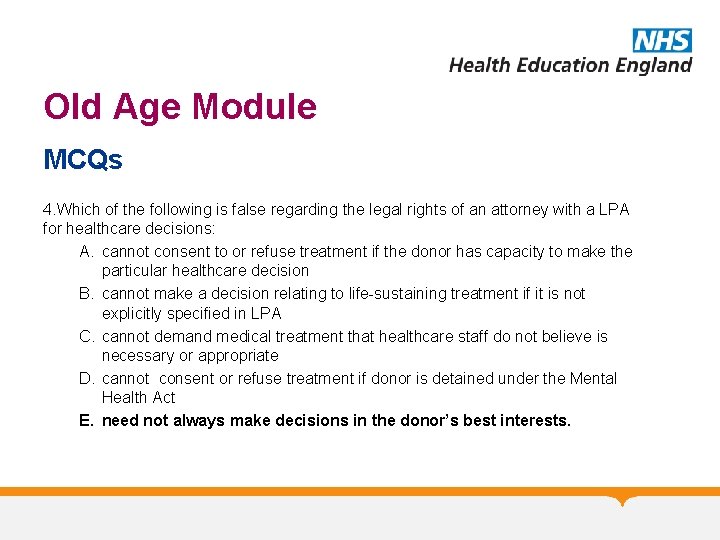 NHS
Health Education England

Old Age Module

MCQs

4.Which of the following is false regarding the legal rights of an attorney with a LPA for healthcare decisions:

A. cannot consent to or refuse treatment if the donor has capacity to make the particular healthcare decision
B. cannot make a decision relating to life-sustaining treatment if it is not explicitly specified in LPA
C. cannot demand medical treatment that healthcare staff do not believe is necessary or appropriate
D. cannot consent or refuse treatment if donor is detained under the Mental Health Act
E. need not always make decisions in the donor's best interests.